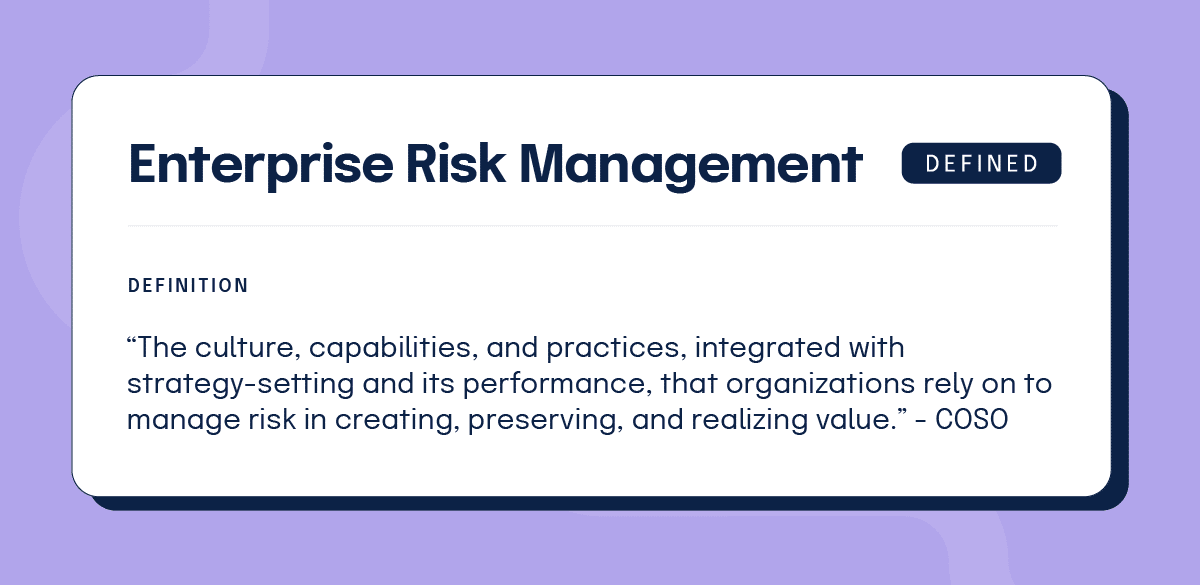 Enterprise Risk Management

DEFINED

DEFINITION

“The culture, capabilities, and practices, integrated with strategy-setting and its performance, that organizations rely on to manage risk in creating, preserving, and realizing value.” - COSO